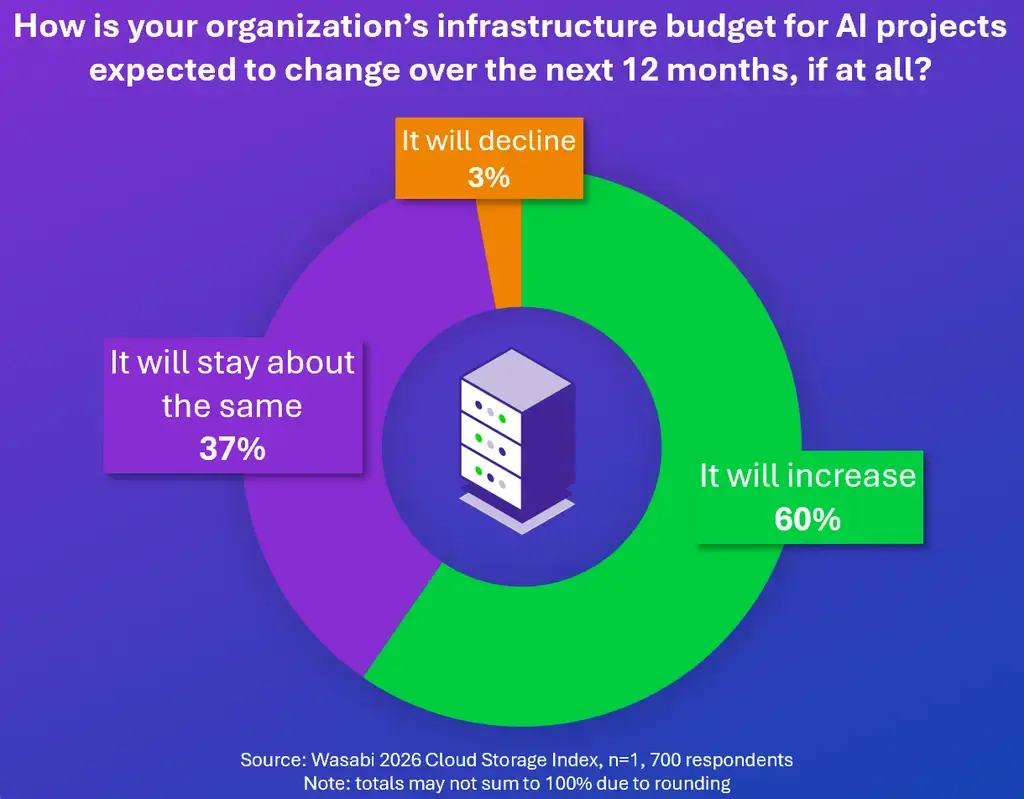 How is your organization's infrastructure budget for AI projects expected to change over the next 12 months, if at all?

It will decline
3%

It will stay about the same
37%

It will increase
60%

Source: Wasabi 2026 Cloud Storage Index, n=1, 700 respondents
Note: totals may not sum to 100% due to rounding